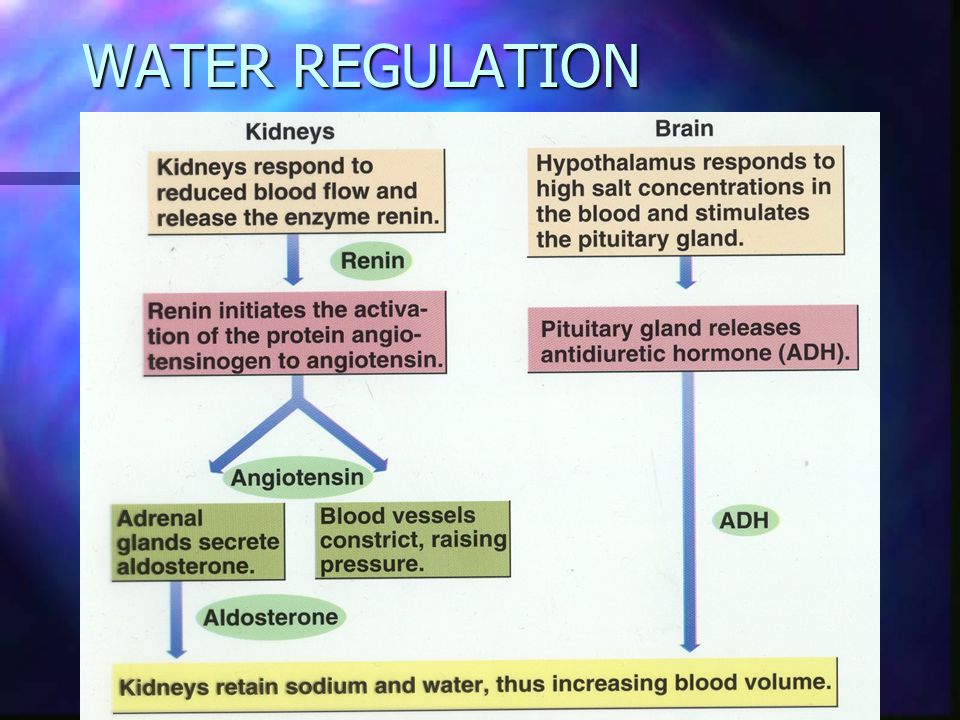 WATER REGULATION

Kidneys

Kidneys respond to reduced blood flow and release the enzyme renin.

Renin

Renin initiates the activation of the protein angiotensinogen to angiotensin.

Angiotensin

Adrenal glands secrete aldosterone.

Blood vessels constrict, raising pressure.

Aldosterone

Brain

Hypothalamus responds to high salt concentrations in the blood and stimulates the pituitary gland.

Pituitary gland releases antidiuretic hormone (ADH).

ADH

Kidneys retain sodium and water, thus increasing blood volume.